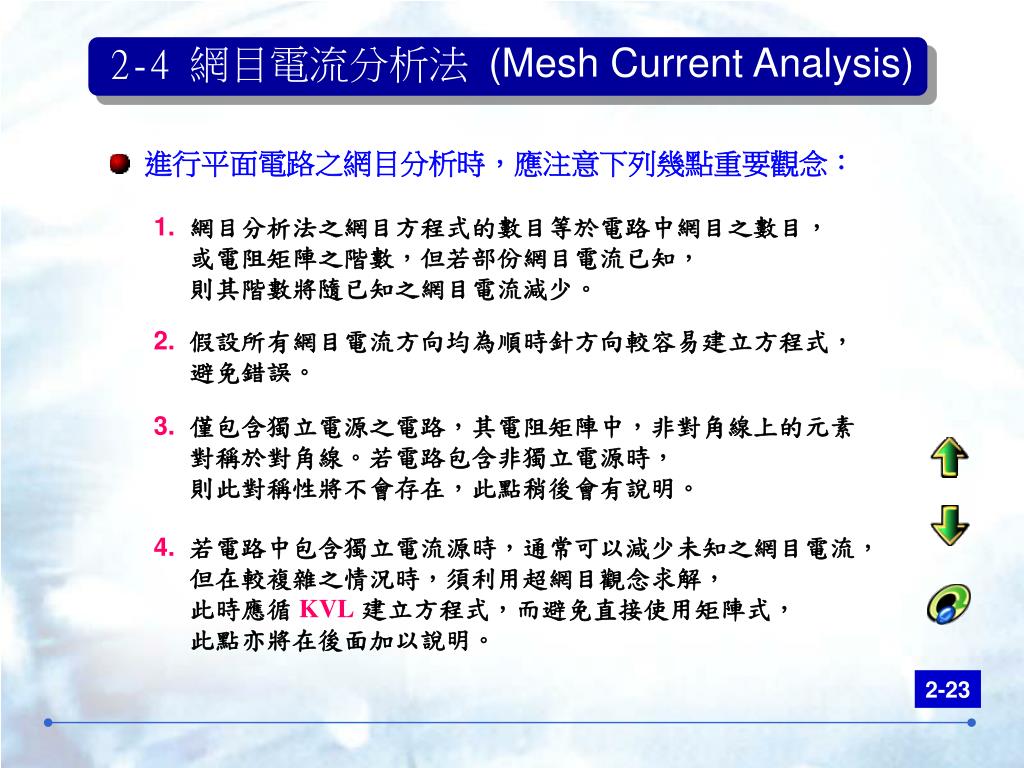 2-4 網目電流分析法 (Mesh Current Analysis)

進行平面電路之網目分析時，應注意下列幾點重要觀念：

1. 網目分析法之網目方程式的數目等於電路中網目之數目，或電阻矩陣之階數，但若部份網目電流已知，則其階數將隨已知之網目電流減少。

2. 假設所有網目電流方向均為順時針方向較容易建立方程式，避免錯誤。

3. 僅包含獨立電源之電路，其電阻矩陣中，非對角線上的元素對稱於對角線。若電路包含非獨立電源時，則此對稱性將不會存在，此點稍後會有說明。

4. 若電路中包含獨立電流源時，通常可以減少未知之網目電流，但在較複雜之情況時，須利用超網目觀念求解，此時應循 KVL 建立方程式，而避免直接使用矩陣式，此點亦將在後面加以說明。

2-23